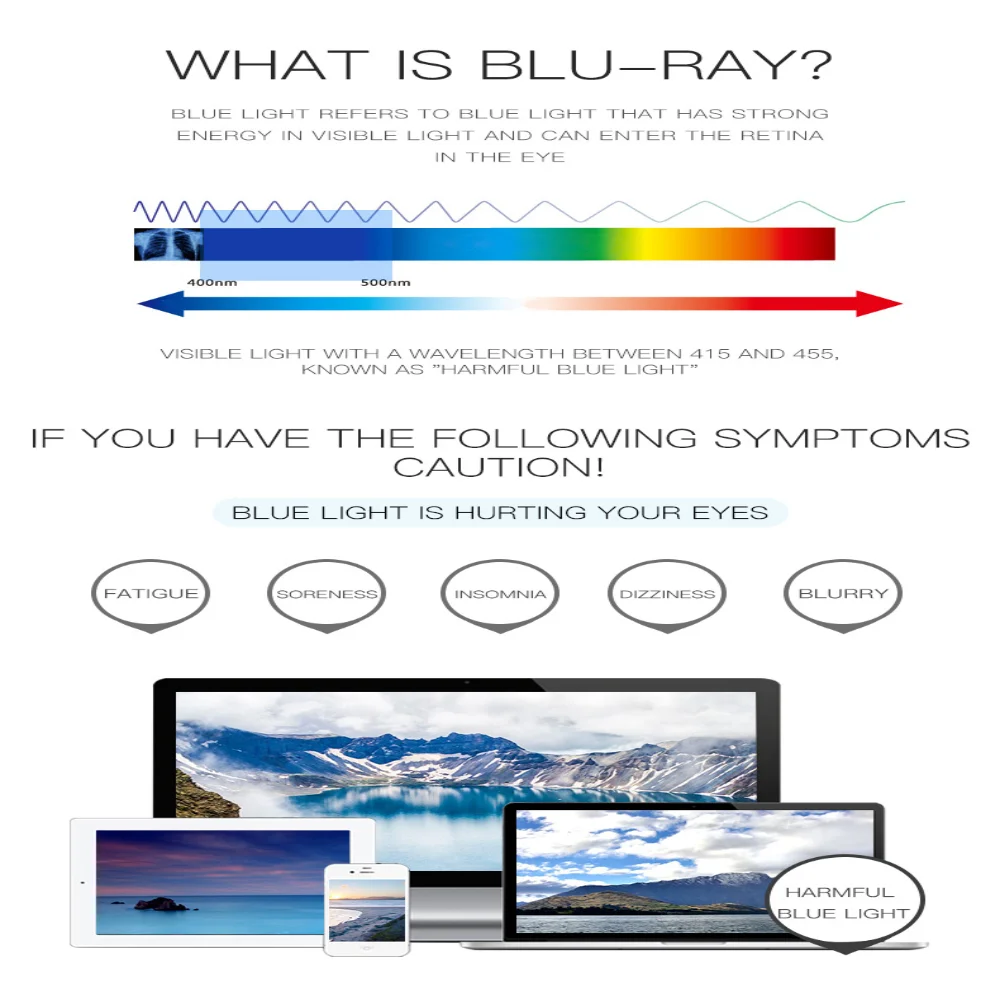 WHAT IS BLU-RAY?

BLUE LIGHT REFERS TO BLUE LIGHT THAT HAS STRONG ENERGY IN VISIBLE LIGHT AND CAN ENTER THE RETINA IN THE EYE

400nm

500nm

VISIBLE LIGHT WITH A WAVELENGTH BETWEEN 415 AND 455, KNOWN AS "HARMFUL BLUE LIGHT"

IF YOU HAVE THE FOLLOWING SYMPTOMS CAUTION!

BLUE LIGHT IS HURTING YOUR EYES

FATIGUE

SORENESS

INSOMNIA

DIZZINESS

BLURRY

HARMFUL BLUE LIGHT